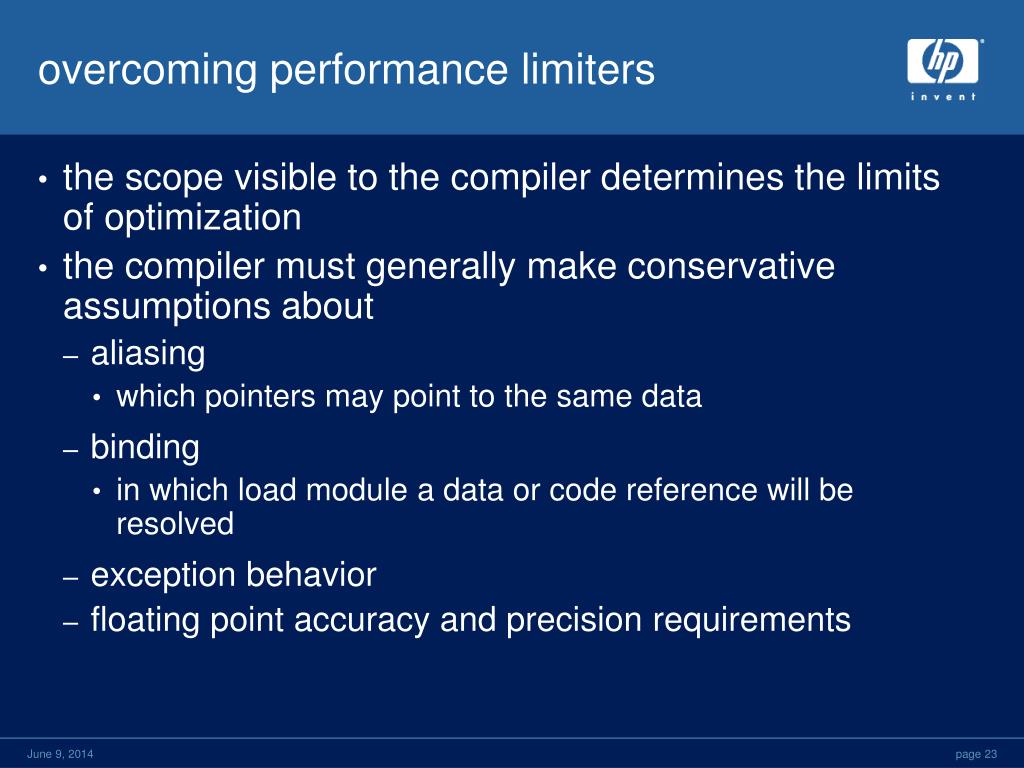 overcoming performance limiters

hp
invent

• the scope visible to the compiler determines the limits of optimization
• the compiler must generally make conservative assumptions about
– aliasing
• which pointers may point to the same data
– binding
• in which load module a data or code reference will be resolved
– exception behavior
– floating point accuracy and precision requirements

June 9, 2014

page 23